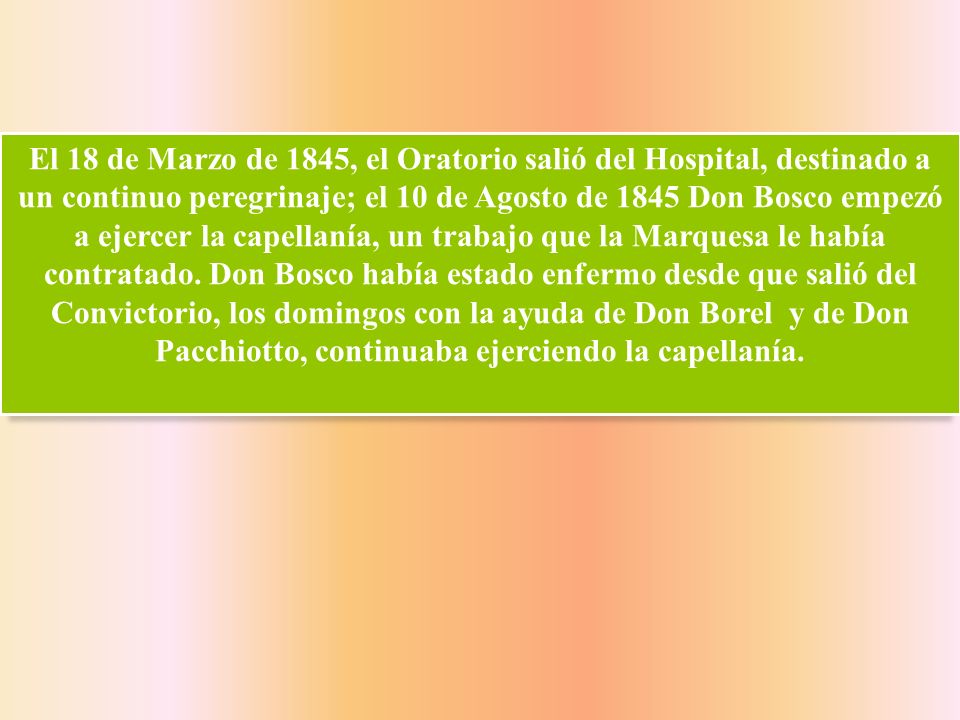 El 18 de Marzo de 1845, el Oratorio salió del Hospital, destinado a un continuo peregrinaje; el 10 de Agosto de 1845 Don Bosco empezó a ejercer la capellanía, un trabajo que la Marquesa le había contratado. Don Bosco había estado enfermo desde que salió del Convictorio, los domingos con la ayuda de Don Borel y de Don Pacchiotto, continuaba ejerciendo la capellanía.